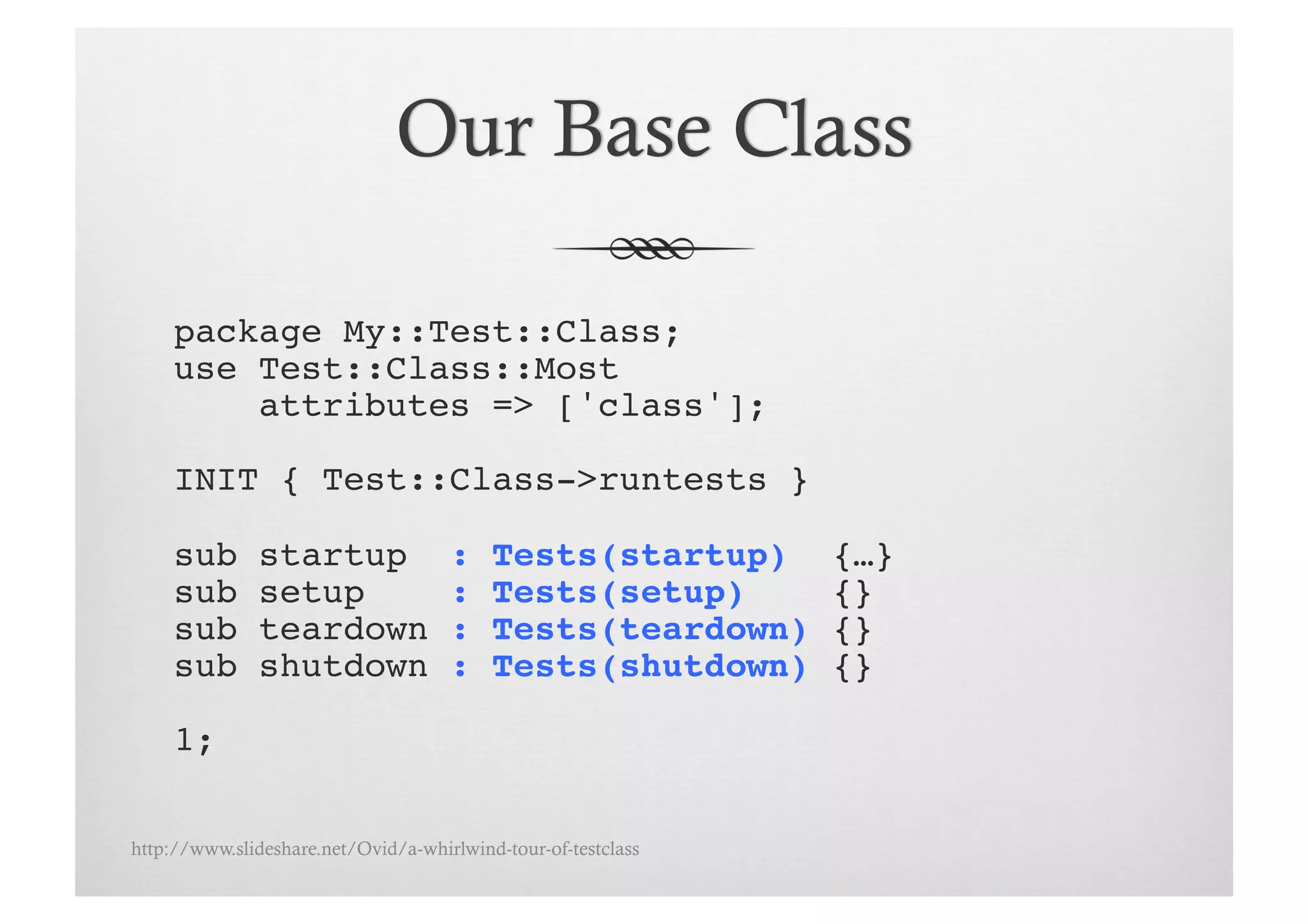 Our Base Class

package My::Test::Class;
use Test::Class::Most
    attributes => ['class'];

INIT { Test::Class->runtests }

sub startup  : Tests(startup)  {…}
sub setup    : Tests(setup)    {}
sub teardown : Tests(teardown) {}
sub shutdown : Tests(shutdown) {}

1;

http://www.slideshare.net/Ovid/a-whirlwind-tour-of-testclass